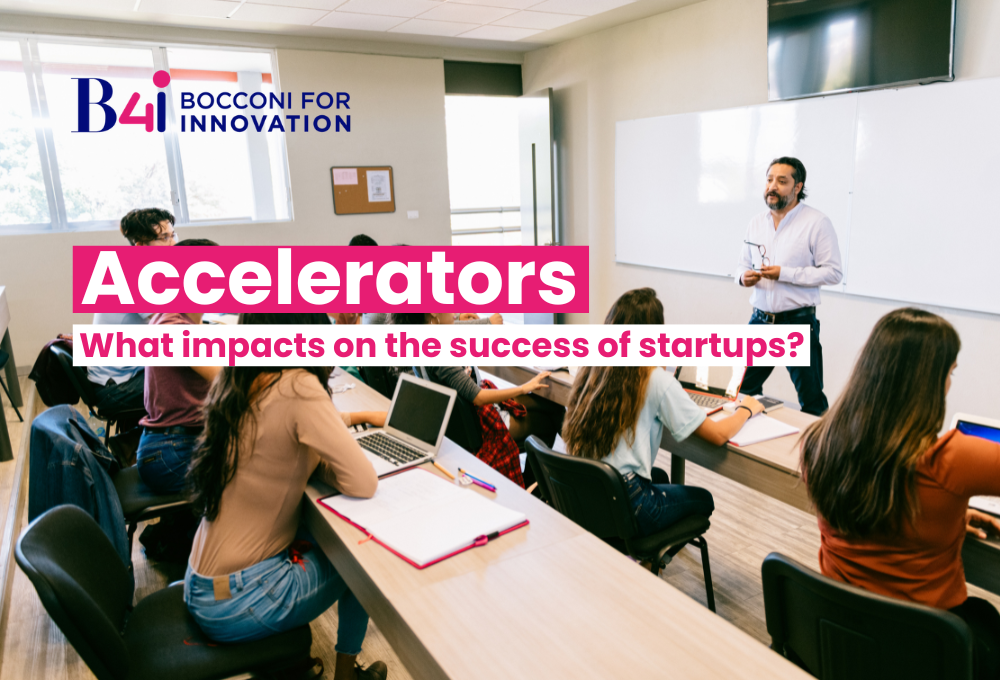 B4i BOCCONI FOR INNOVATION

Accelerators

What impacts on the success of startups?